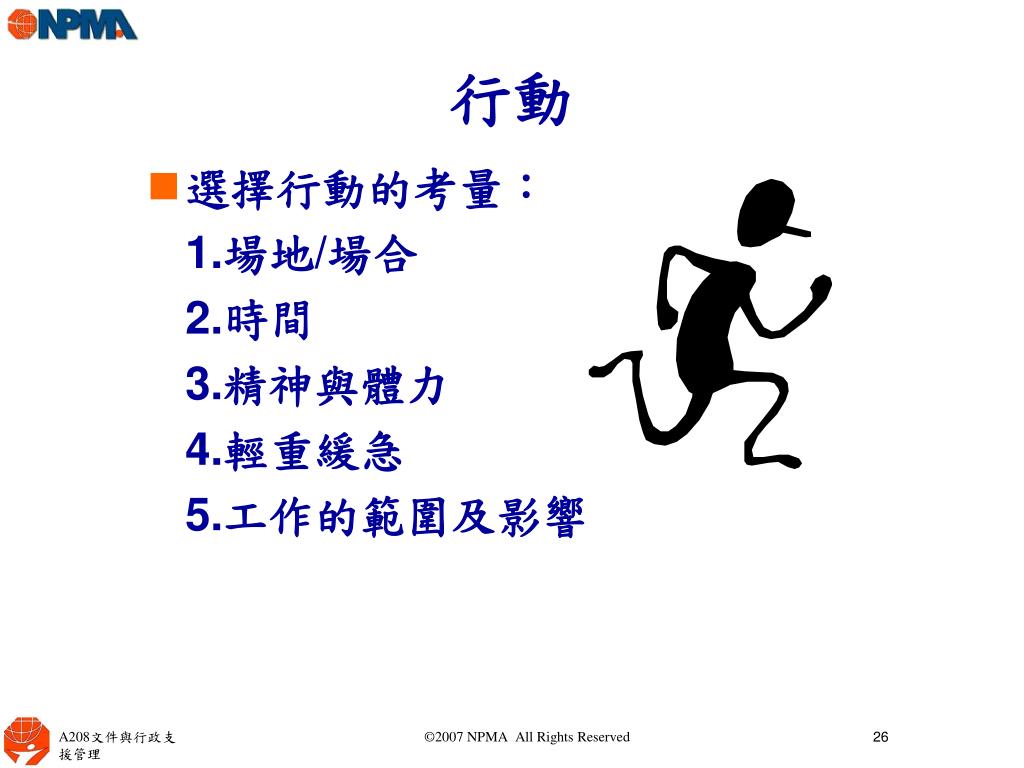 NPMA

行動

選擇行動的考量：
1.場地/場合
2.時間
3.精神與體力
4.輕重緩急
5.工作的範圍及影響

A208文件與行政支援管理

©2007 NPMA All Rights Reserved

26